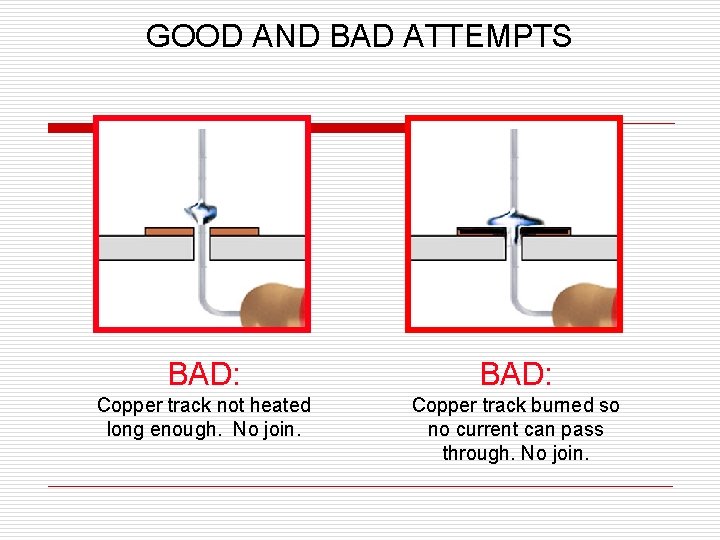 GOOD AND BAD ATTEMPTS

BAD:
Copper track not heated long enough. No join.

BAD:
Copper track burned so no current can pass through. No join.